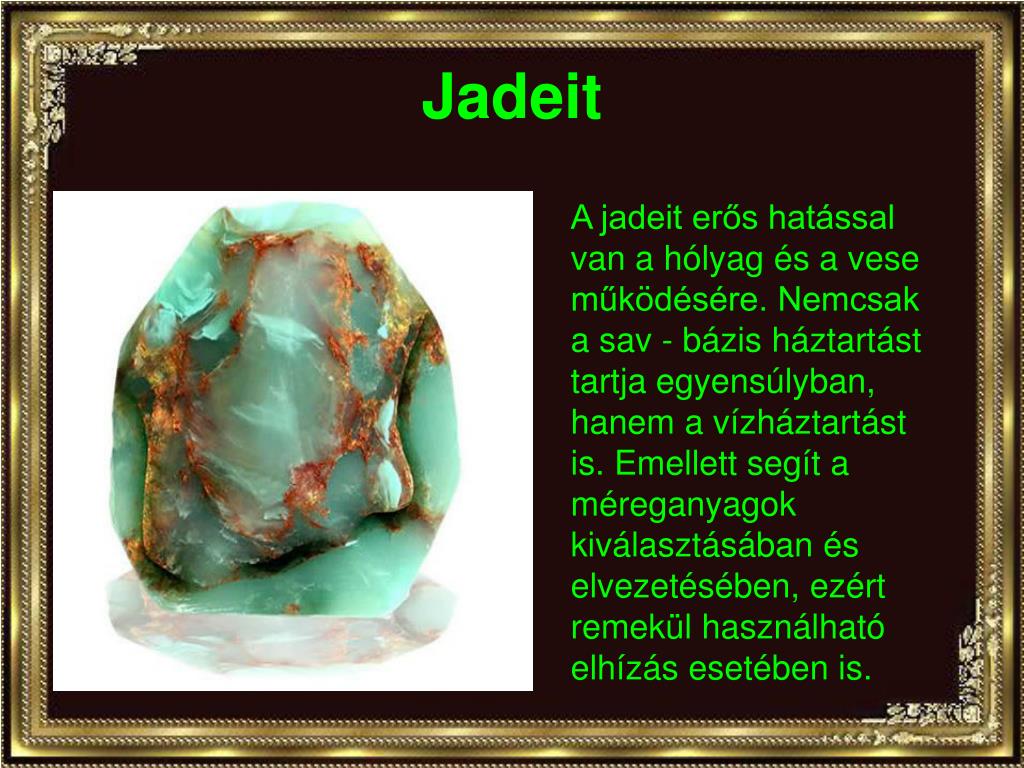 Jadeit

A jadeit erős hatással van a hólyag és a vese működésére. Nemcsak a sav - bázis háztartást tartja egyensúlyban, hanem a vízháztartást is. Emellett segít a méreganyagok kiválasztásában és elvezetésében, ezért remekül használható elhízás esetében is.